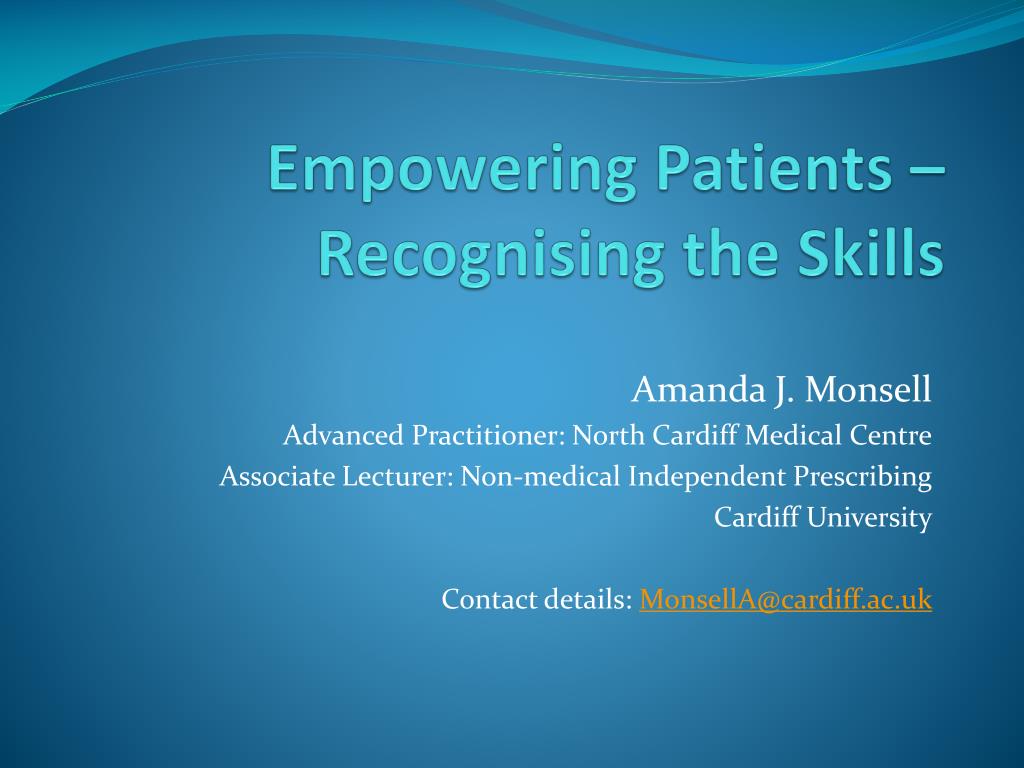 Empowering Patients – Recognising the Skills

Amanda J. Monsell
Advanced Practitioner: North Cardiff Medical Centre
Associate Lecturer: Non-medical Independent Prescribing
Cardiff University

Contact details: MonsellA@cardiff.ac.uk